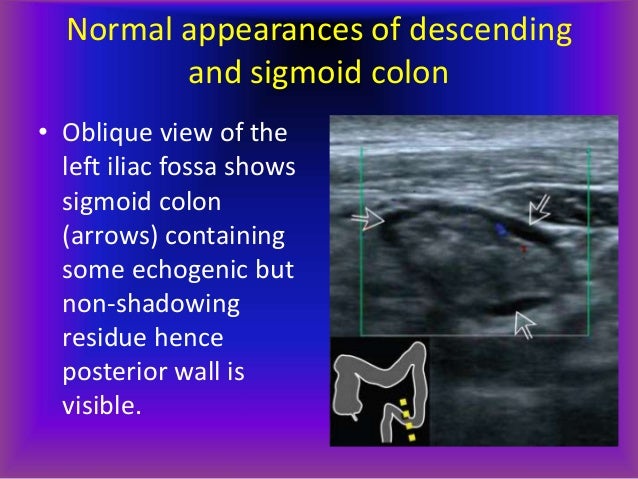 Normal appearances of descending and sigmoid colon

• Oblique view of the left iliac fossa shows sigmoid colon (arrows) containing some echogenic but non-shadowing residue hence posterior wall is visible.